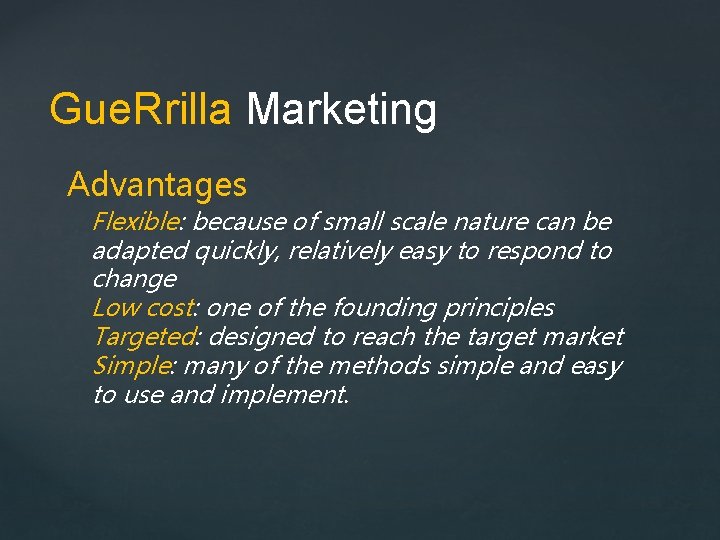 GueRrilla Marketing

Advantages

Flexible: because of small scale nature can be adapted quickly, relatively easy to respond to change
Low cost: one of the founding principles
Targeted: designed to reach the target market
Simple: many of the methods simple and easy to use and implement.